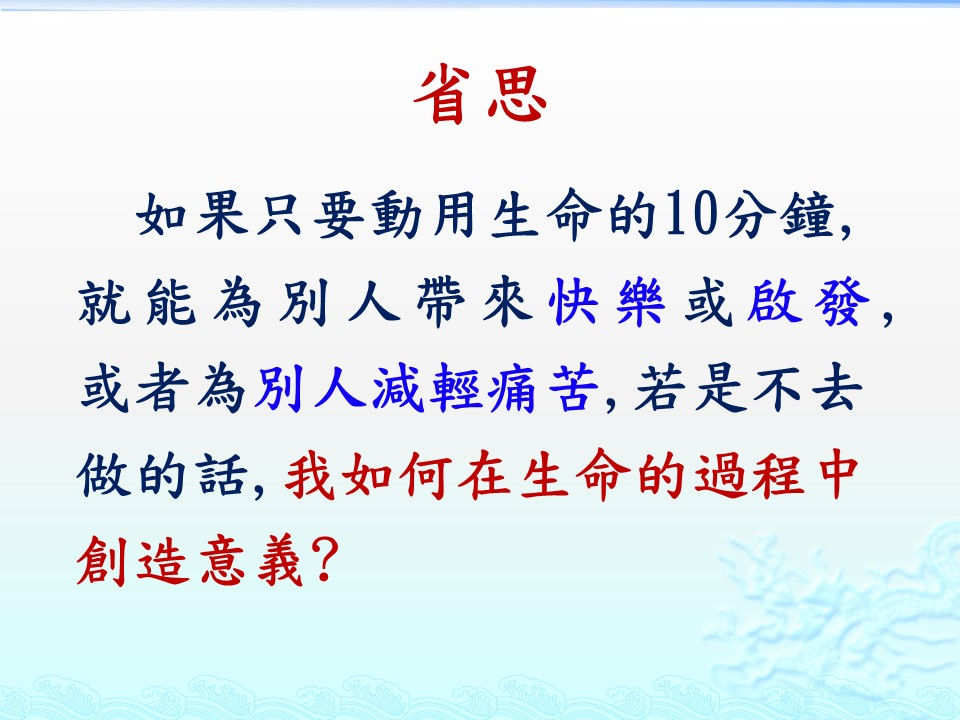 省思

如果只要動用生命的10分鐘,就能為別人帶來快樂或啟發,或者為別人減輕痛苦,若是不去做的話,我如何在生命的過程中創造意義?